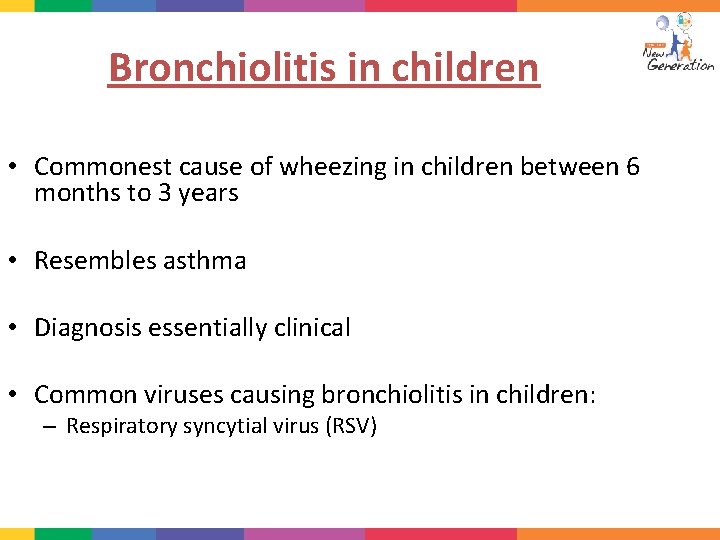 New Generation

Bronchiolitis in children

• Commonest cause of wheezing in children between 6 months to 3 years

• Resembles asthma

• Diagnosis essentially clinical

• Common viruses causing bronchiolitis in children:
– Respiratory syncytial virus (RSV)